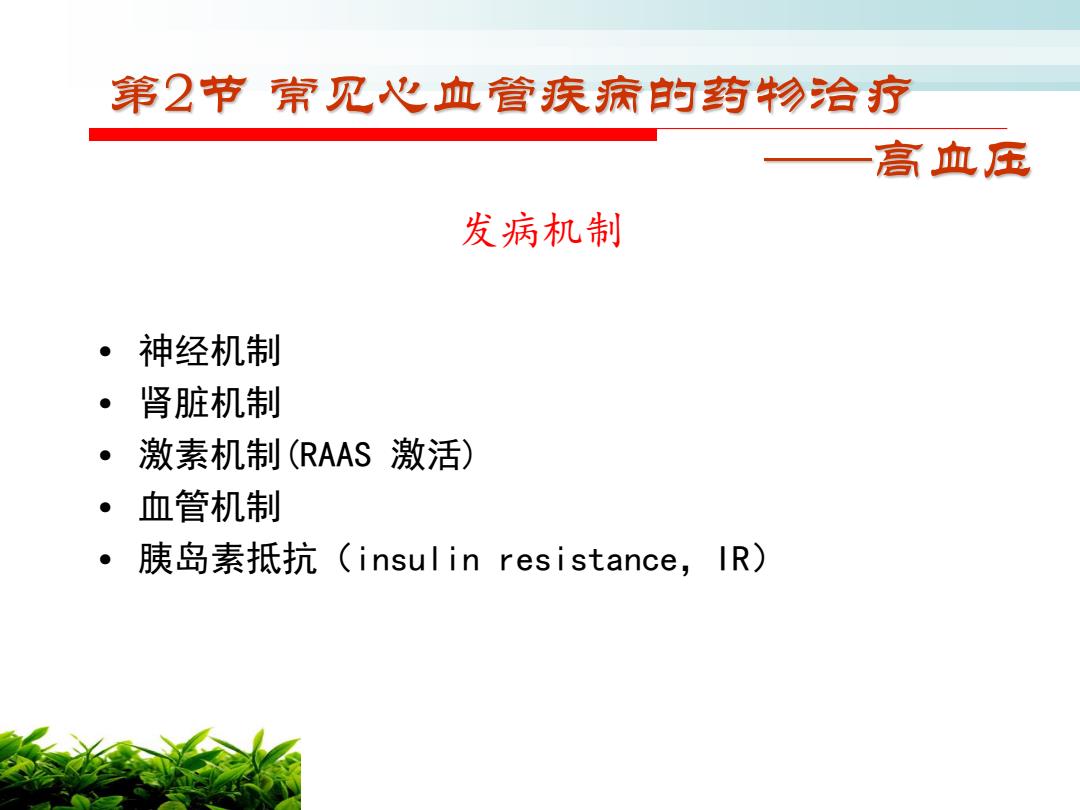 第2节 常见心血管疾病的药物治疗

——高血压

发病机制

• 神经机制
• 肾脏机制
• 激素机制(RAAS 激活)
• 血管机制
• 胰岛素抵抗（insulin resistance, IR）